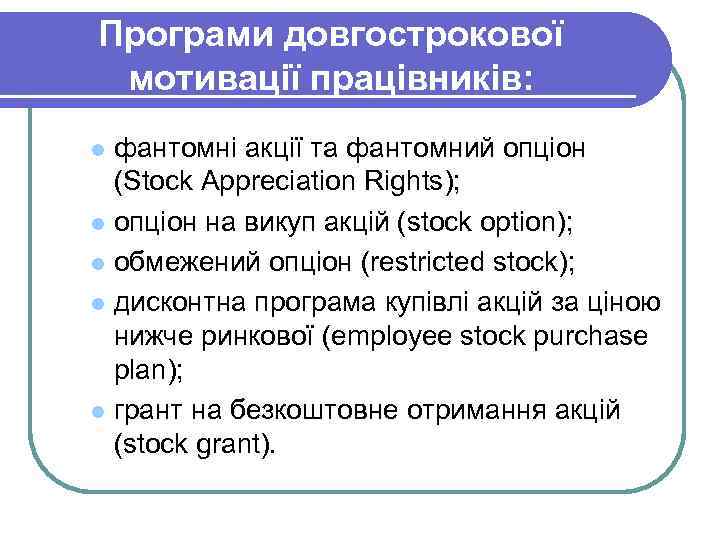 Програми довгострокової мотивації працівників:

- фантомні акції та фантомний опціон (Stock Appreciation Rights);
- опціон на викуп акцій (stock option);
- обмежений опціон (restricted stock);
- дисконтна програма купівлі акцій за ціною нижче ринкової (employee stock purchase plan);
- грант на безкоштовне отримання акцій (stock grant).